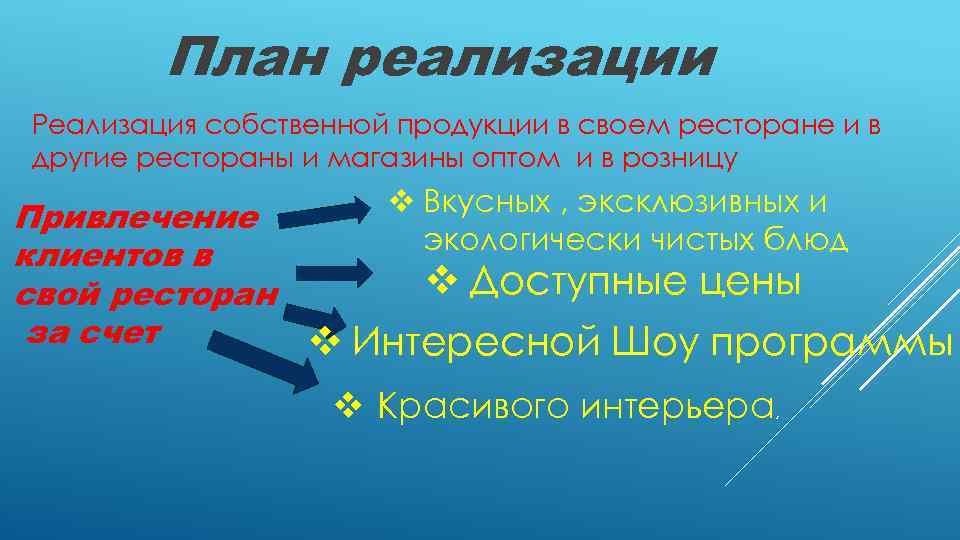 План реализации

Реализация собственной продукции в своем ресторане и в другие рестораны и магазины оптом и в розницу

Привлечение клиентов в свой ресторан за счет

❖ Вкусных , эксклюзивных и экологически чистых блюд

❖ Доступные цены

❖ Интересной Шоу программы

❖ Красивого интерьера.